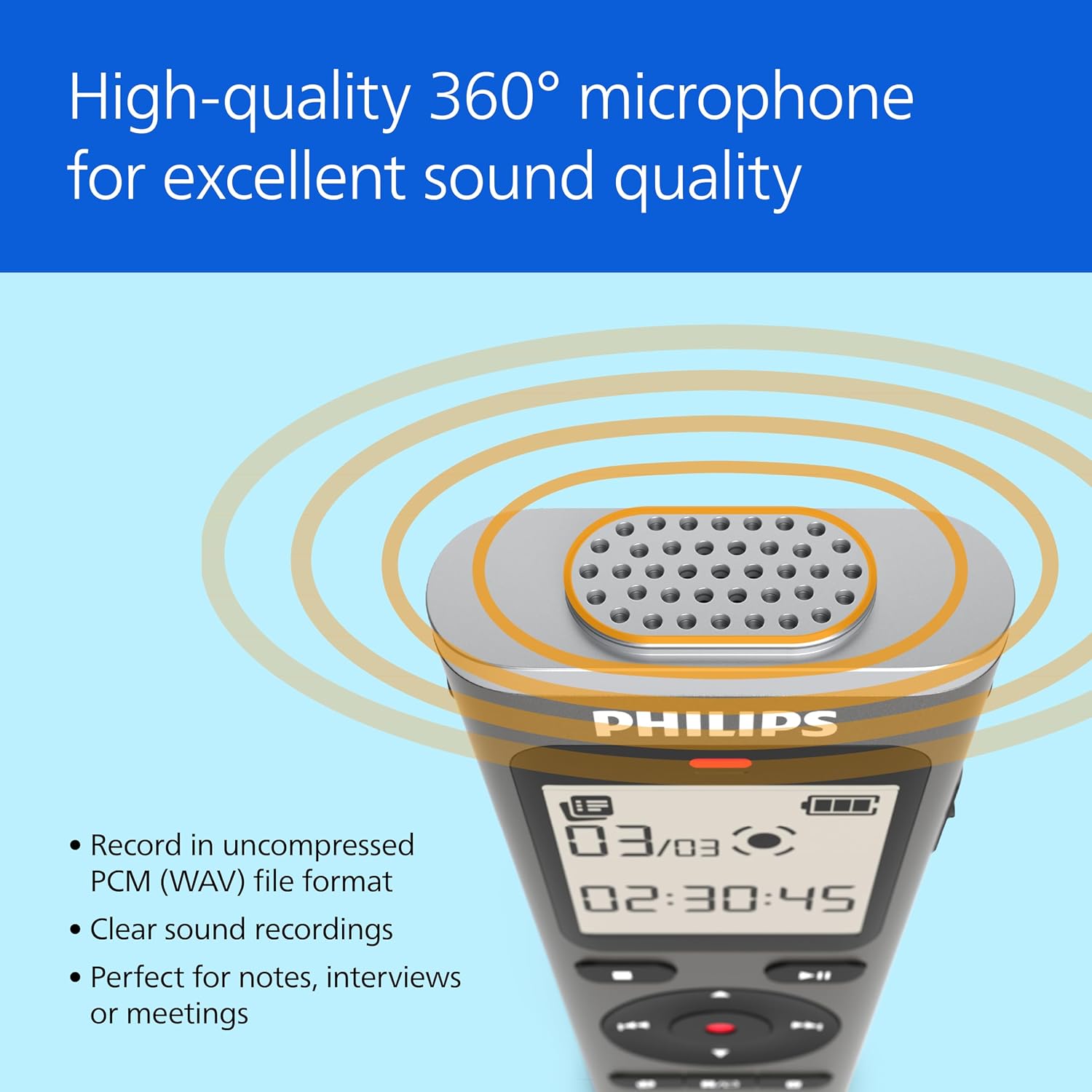 High-quality 360° microphone for excellent sound quality

PHILIPS

03/03

02:30:45

• Record in uncompressed PCM (WAV) file format

• Clear sound recordings

• Perfect for notes, interviews or meetings